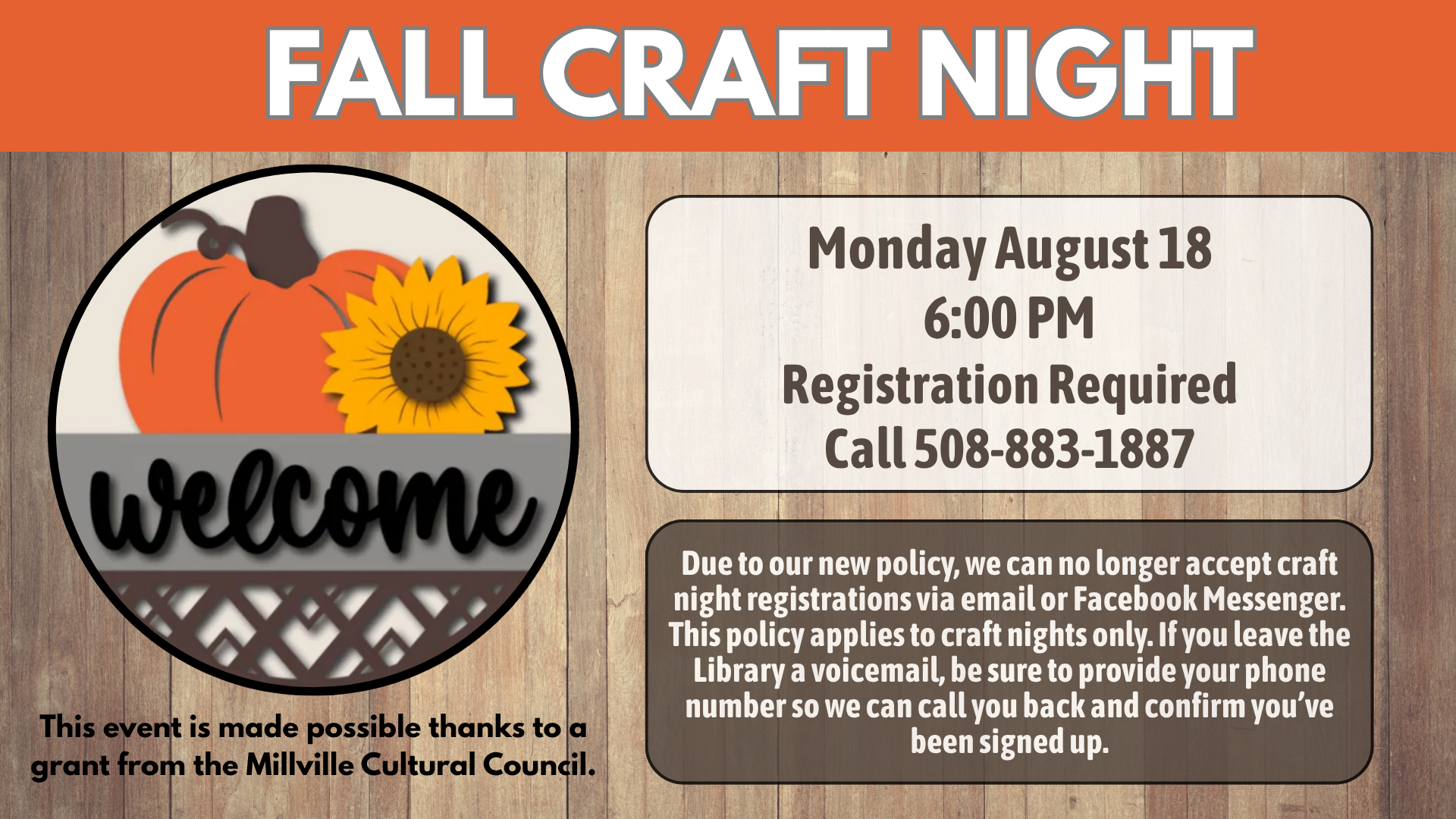 FALL CRAFT NIGHT

welcome

This event is made possible thanks to a grant from the Millville Cultural Council.

Monday August 18
6:00 PM
Registration Required
Call 508-883-1887

Due to our new policy, we can no longer accept craft night registrations via email or Facebook Messenger. This policy applies to craft nights only. If you leave the Library a voicemail, be sure to provide your phone number so we can call you back and confirm you've been signed up.